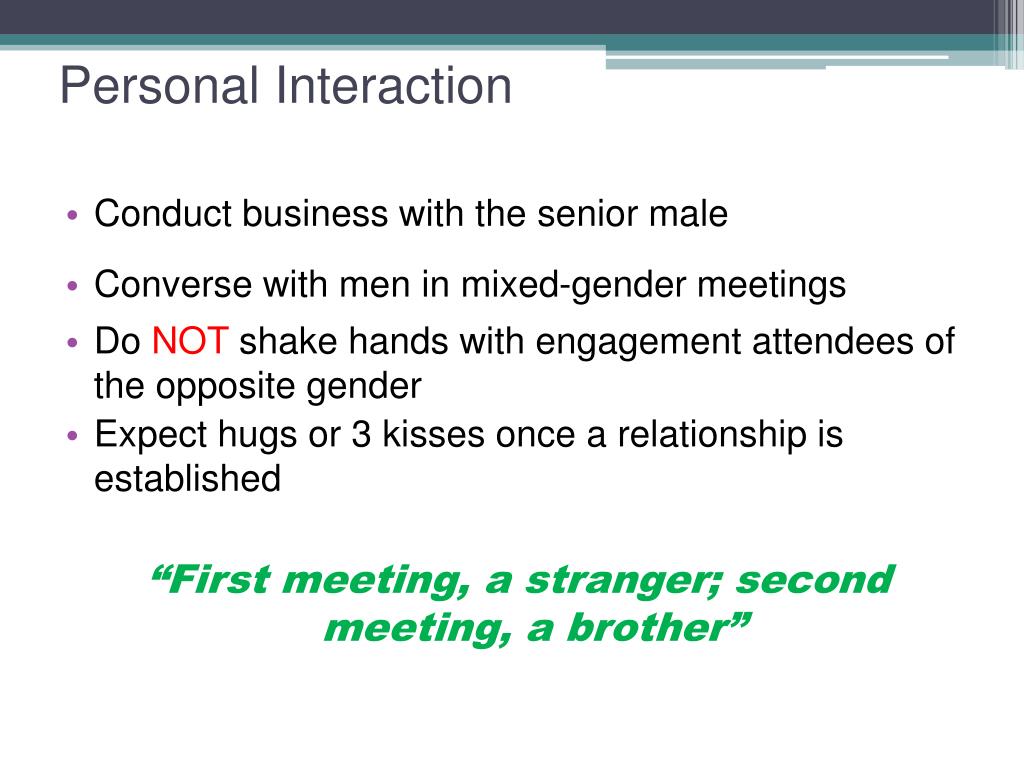 Personal Interaction

• Conduct business with the senior male
• Converse with men in mixed-gender meetings
• Do NOT shake hands with engagement attendees of the opposite gender
• Expect hugs or 3 kisses once a relationship is established

“First meeting, a stranger; second meeting, a brother”